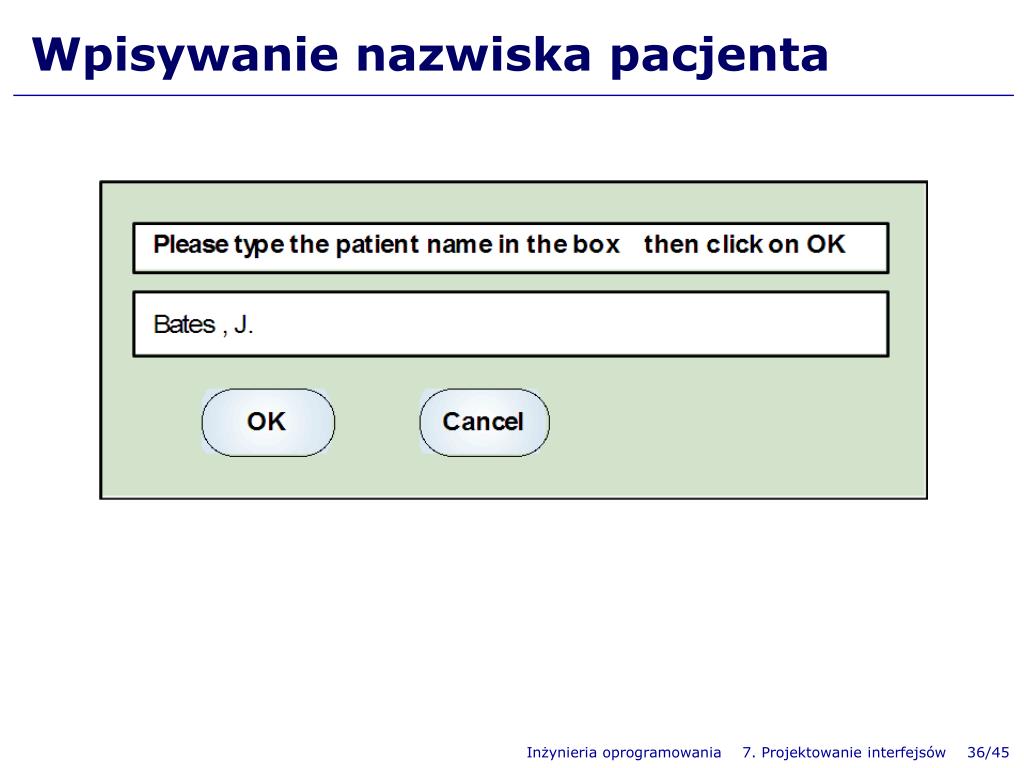 Wpisywanie nazwiska pacjenta

Please type the patient name in the box then click on OK

Bates , J.

OK

Cancel

Inżynieria oprogramowania 7. Projektowanie interfejsów 36/45